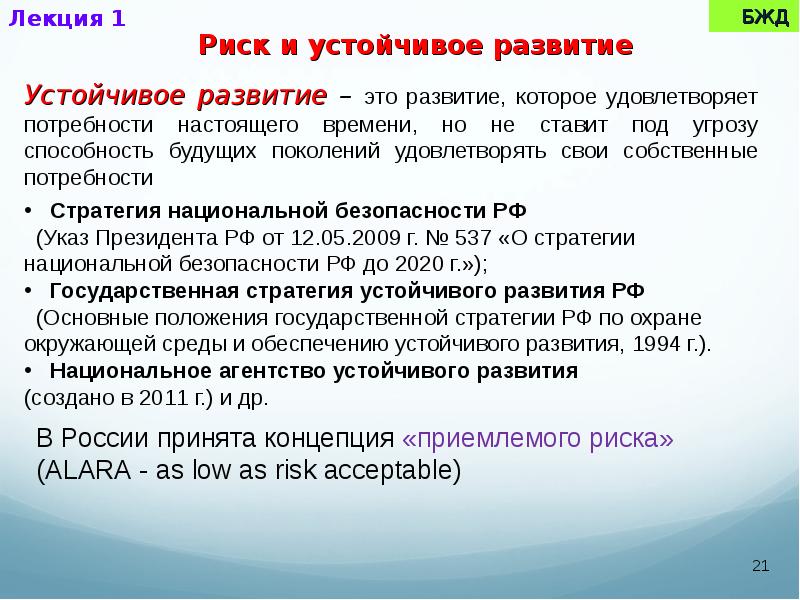 Лекция 1

БЖД

Риск и устойчивое развитие

Устойчивое развитие – это развитие, которое удовлетворяет потребности настоящего времени, но не ставит под угрозу способность будущих поколений удовлетворять свои собственные потребности

• Стратегия национальной безопасности РФ
(Указ Президента РФ от 12.05.2009 г. № 537 «О стратегии национальной безопасности РФ до 2020 г.»);
• Государственная стратегия устойчивого развития РФ
(Основные положения государственной стратегии РФ по охране окружающей среды и обеспечению устойчивого развития, 1994 г.).
• Национальное агентство устойчивого развития
(создано в 2011 г.) и др.

В России принята концепция «приемлемого риска» (ALARA - as low as risk acceptable)

21